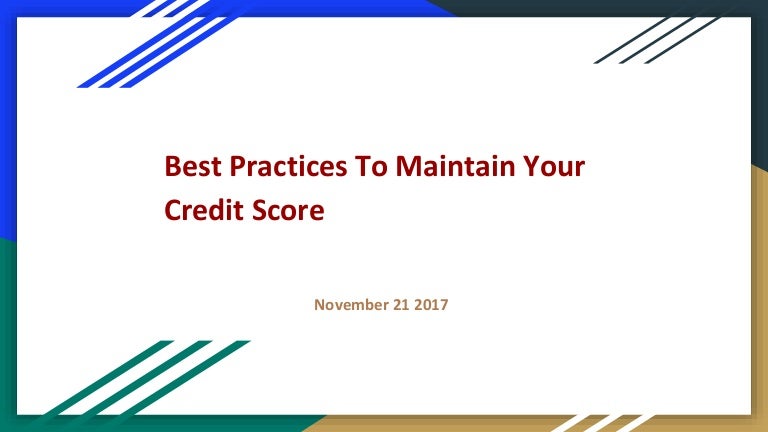 Best Practices To Maintain Your Credit Score

November 21 2017